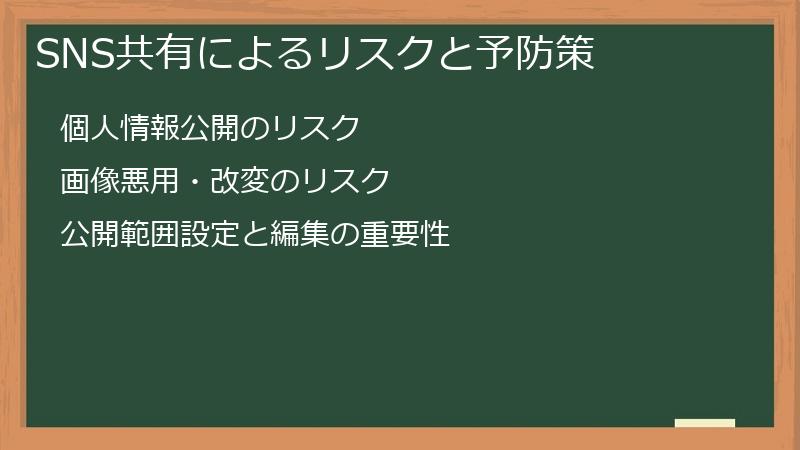 SNS共有によるリスクと予防策

個人情報公開のリスク

画像悪用・改変のリスク

公開範囲設定と編集の重要性